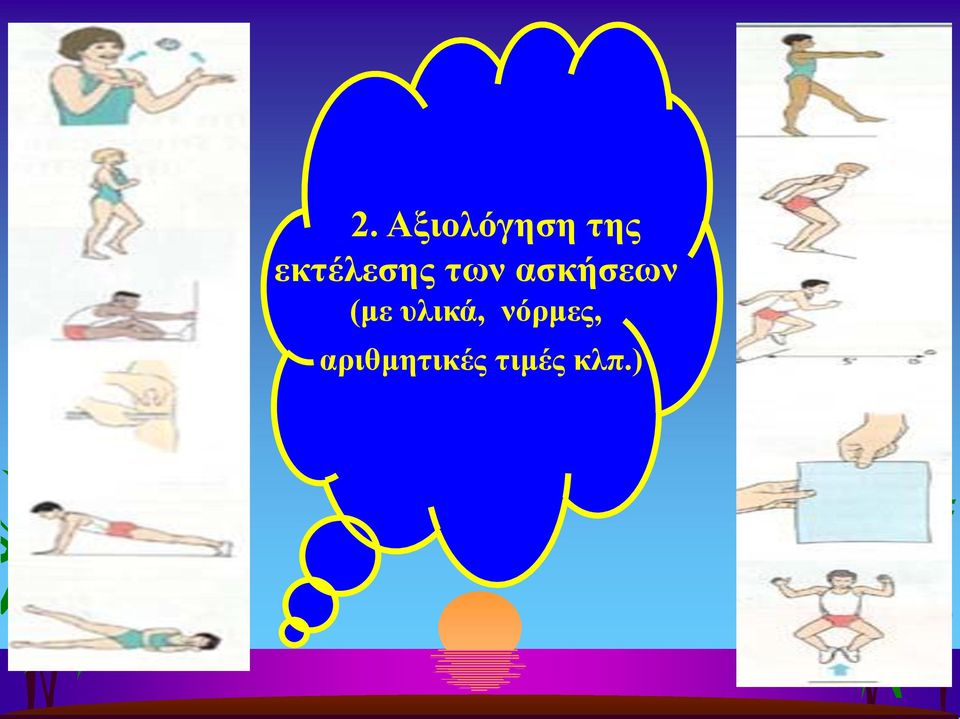 2. Αξιολόγηση της εκτέλεσης των ασκήσεων (με υλικά, νόρμες, αριθμητικές τιμές κλπ.)